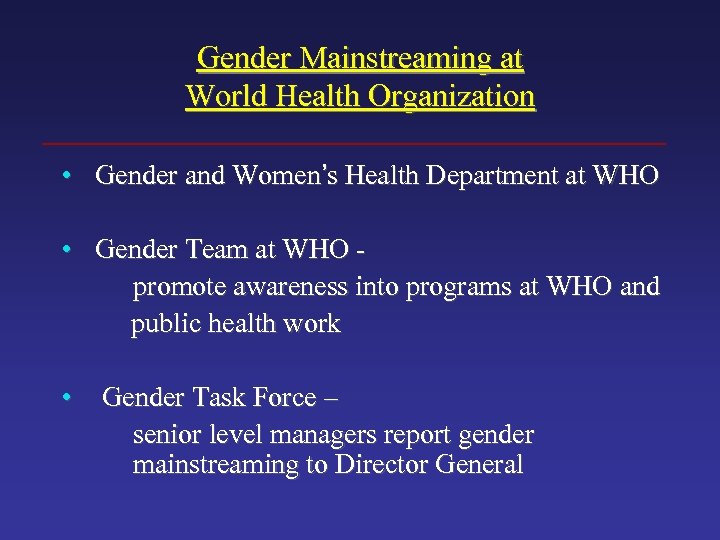 Gender Mainstreaming at
World Health Organization

• Gender and Women's Health Department at WHO

• Gender Team at WHO -
promote awareness into programs at WHO and public health work

• Gender Task Force –
senior level managers report gender mainstreaming to Director General